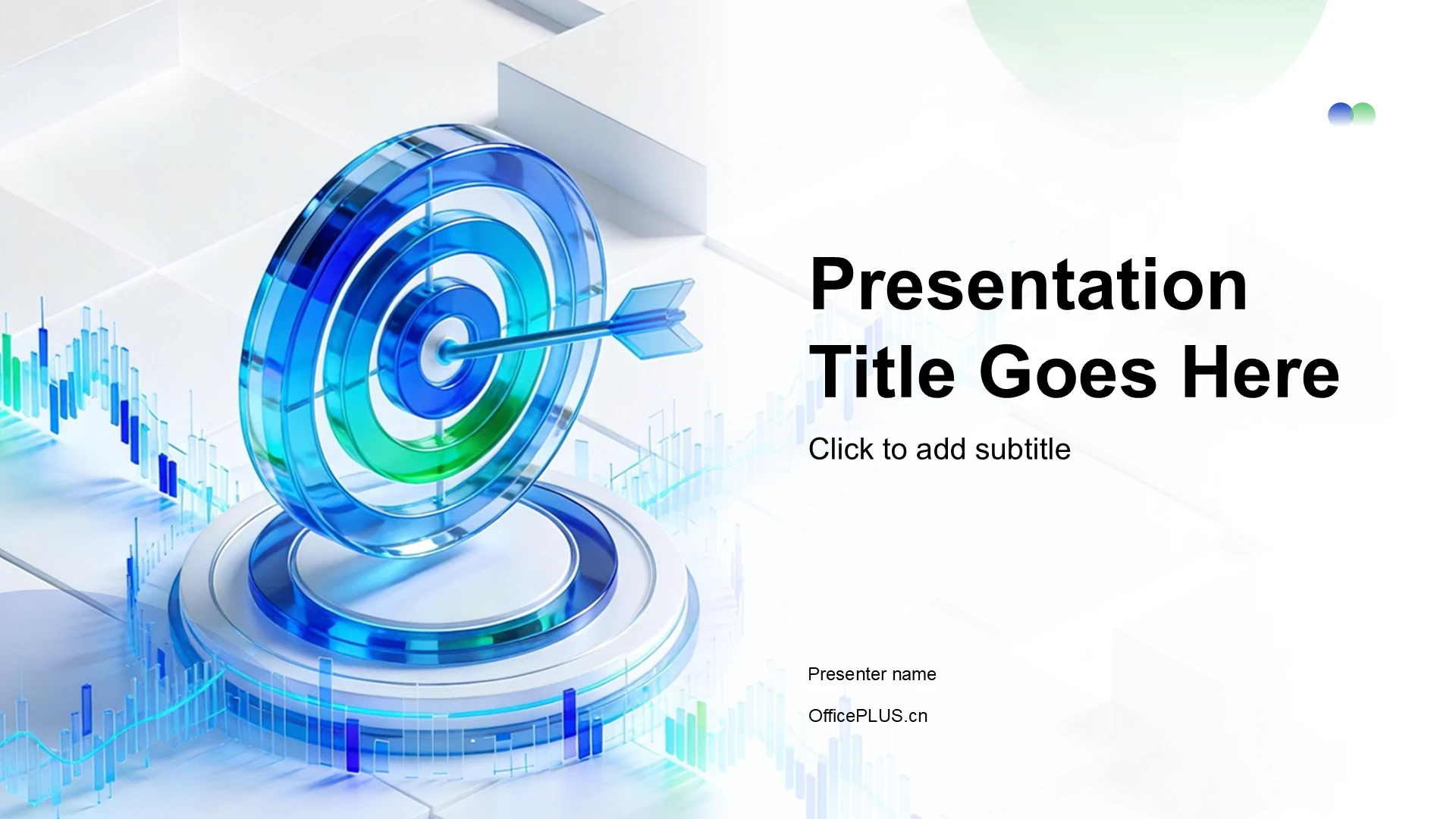 Presentation Title Goes Here

Click to add subtitle

Presenter name

OfficePLUS.cn